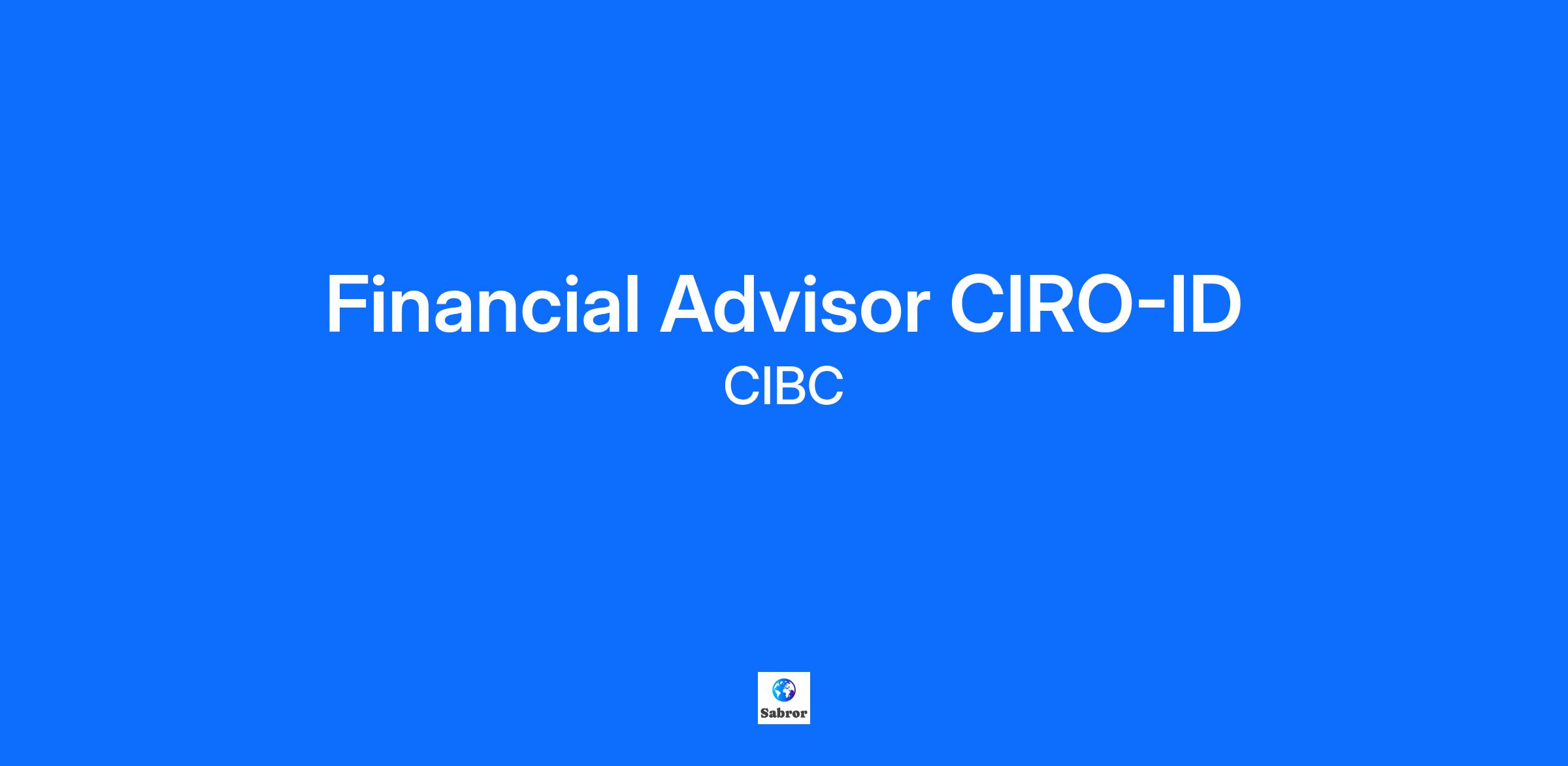 Financial Advisor CIRO-ID
CIBC

Sabror